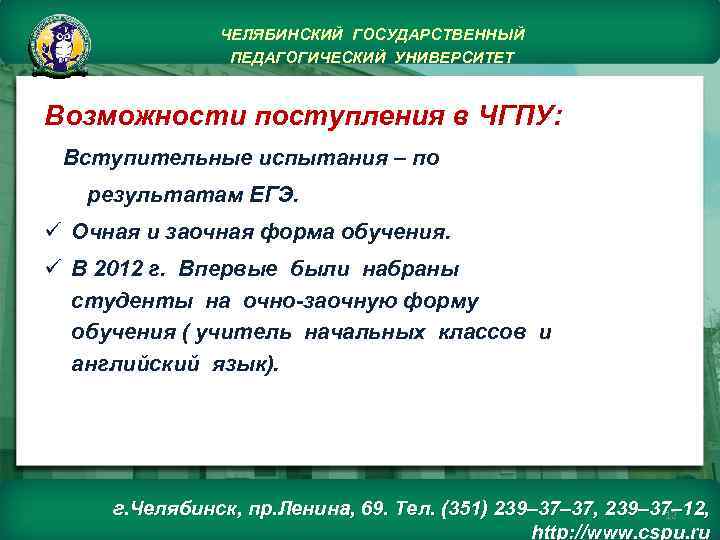 ЧЕЛЯБИНСКИЙ ГОСУДАРСТВЕННЫЙ ПЕДАГОГИЧЕСКИЙ УНИВЕРСИТЕТ

Возможности поступления в ЧГПУ:

Вступительные испытания – по результатам ЕГЭ.

✓ Очная и заочная форма обучения.

✓ В 2012 г. Впервые были набраны студенты на очно-заочную форму обучения ( учитель начальных классов и английский язык).

г.Челябинск, пр.Ленина, 69. Тел. (351) 239–37–37, 239–37–12, http://www.cspu.ru